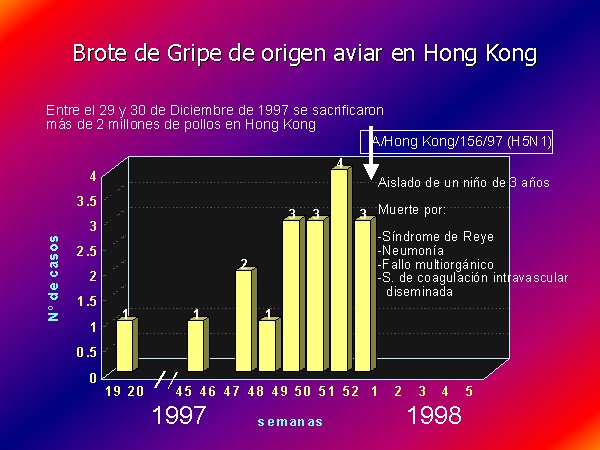 Brote de Gripe de origen aviar en Hong Kong

Entre el 29 y 30 de Diciembre de 1997 se sacrificaron más de 2 millones de pollos en Hong Kong

A/Hong Kong/156/97 (H5N1)

Aislado de un niño de 3 años

Muerte por:

-Síndrome de Reye
-Neumonía
-Fallo multiorgánico
-S. de coagulación intravascular diseminada

Nº de casos

4
3.5
3
2.5
2
1.5
1
0.5
0

1 1 2 1 3 3 4 3

19 20 45 46 47 48 49 50 51 52 1 2 3 4 5

1997 semanas 1998